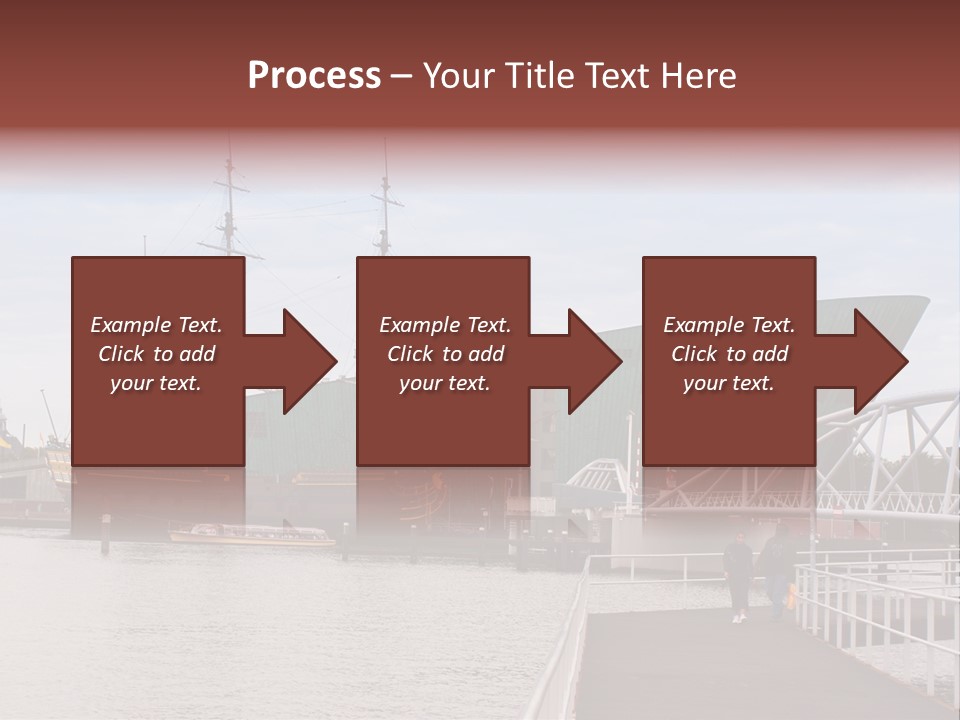 Process – Your Title Text Here

Example Text. Click to add your text.

Example Text. Click to add your text.

Example Text. Click to add your text.